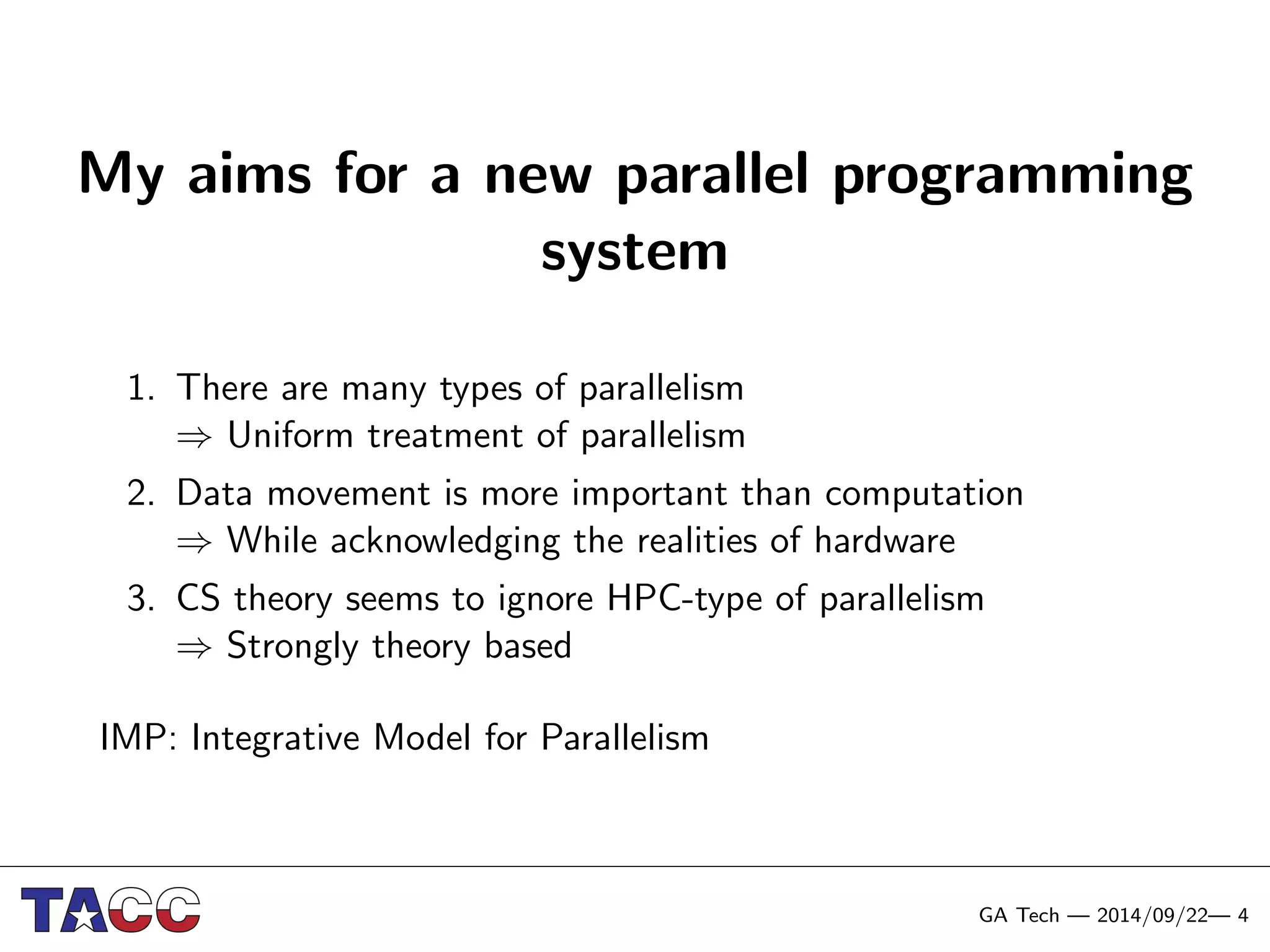 My aims for a new parallel programming system

1. There are many types of parallelism
$\Rightarrow$ Uniform treatment of parallelism
2. Data movement is more important than computation
$\Rightarrow$ While acknowledging the realities of hardware
3. CS theory seems to ignore HPC-type of parallelism
$\Rightarrow$ Strongly theory based

IMP: Integrative Model for Parallelism

TACC

GA Tech — 2014/09/22— 4